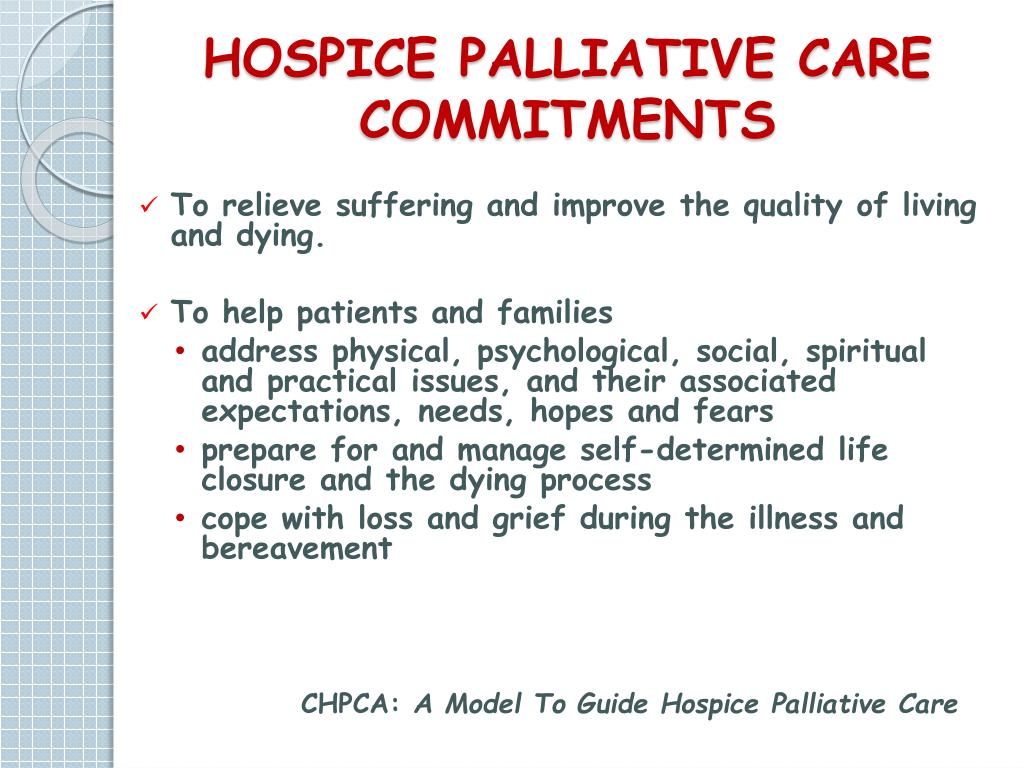 HOSPICE PALLIATIVE CARE COMMITMENTS

✓ To relieve suffering and improve the quality of living and dying.

✓ To help patients and families
• address physical, psychological, social, spiritual and practical issues, and their associated expectations, needs, hopes and fears
• prepare for and manage self-determined life closure and the dying process
• cope with loss and grief during the illness and bereavement

CHPCA: A Model To Guide Hospice Palliative Care